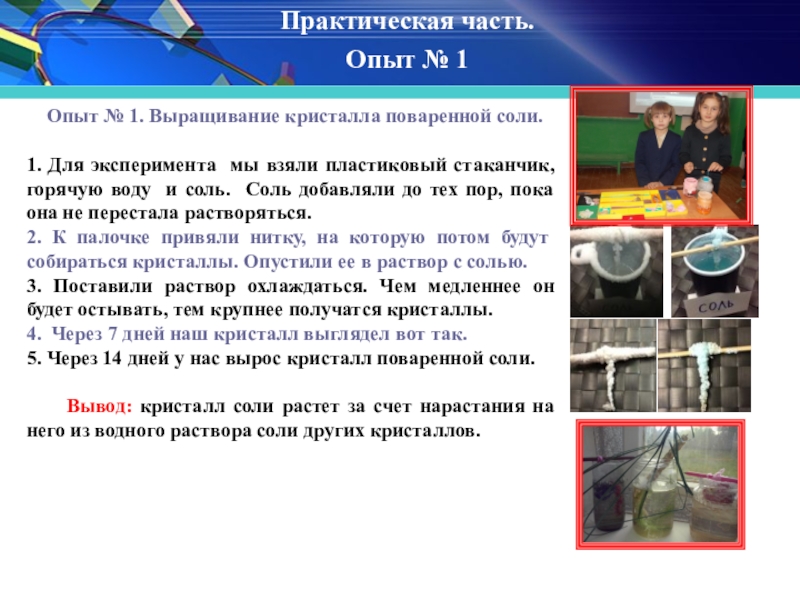 Практическая часть.
Опыт № 1

Опыт № 1. Выращивание кристалла поваренной соли.

1. Для эксперимента мы взяли пластиковый стаканчик, горячую воду и соль. Соль добавляли до тех пор, пока она не перестала растворяться.
2. К палочке привяли нитку, на которую потом будут собираться кристаллы. Опустили ее в раствор с солью.
3. Поставили раствор охлаждаться. Чем медленнее он будет остывать, тем крупнее получатся кристаллы.
4. Через 7 дней наш кристалл выглядел вот так.
5. Через 14 дней у нас вырос кристалл поваренной соли.

Вывод: кристалл соли растет за счет нарастания на него из водного раствора соли других кристаллов.

СОЛЬ